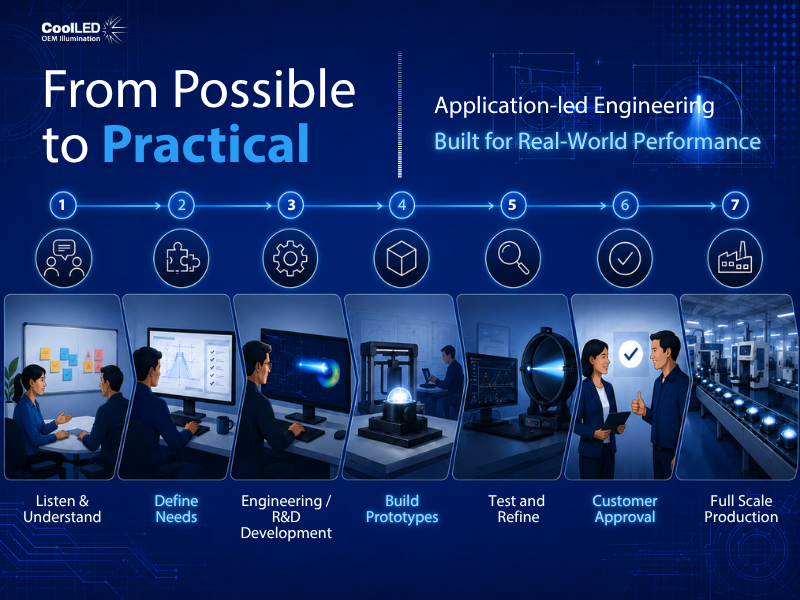 CoolLED
OEM Illumination

From Possible to Practical

Application-led Engineering
Built for Real-World Performance

1
2
3
4
5
6
7

Listen & Understand

Define Needs

Engineering / R&D Development

Build Prototypes

Test and Refine

Customer Approval

Full Scale Production